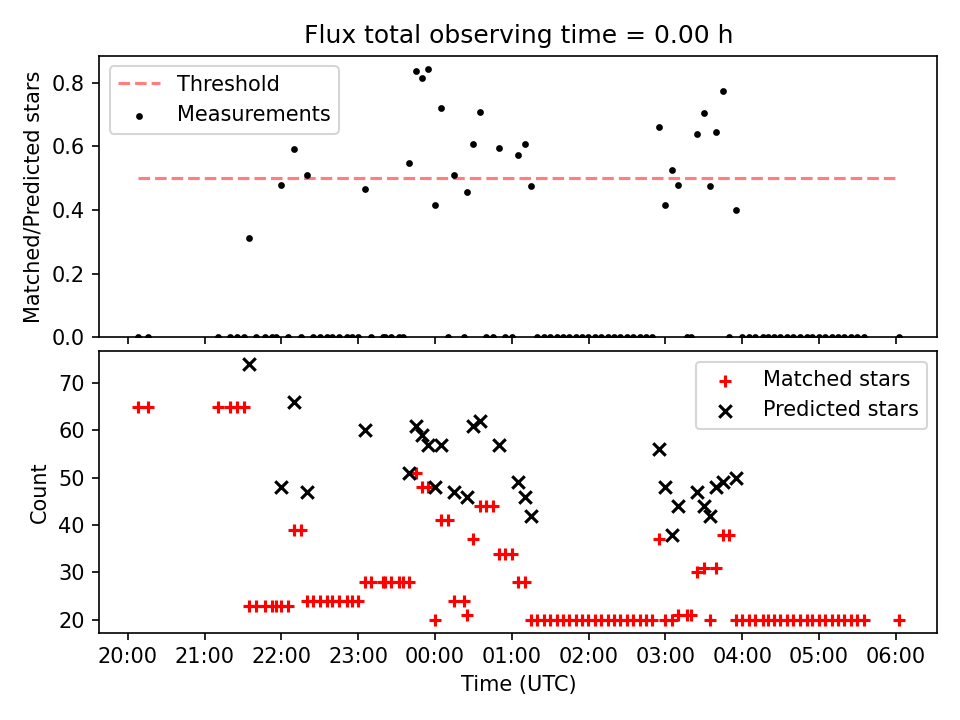 Flux total observing time = 0.00 h

Threshold
Measurements

Matched/Predicted stars

0.8
0.6
0.4
0.2
0.0

Matched stars
Predicted stars

Count

70
60
50
40
30
20

20:00 21:00 22:00 23:00 00:00 01:00 02:00 03:00 04:00 05:00 06:00

Time (UTC)